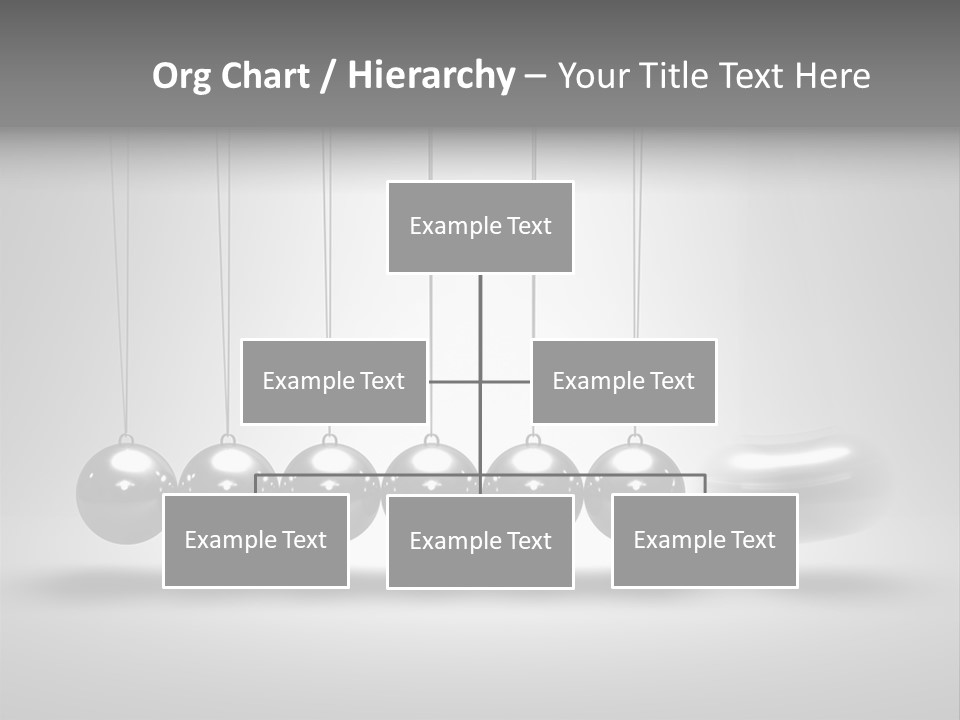 Org Chart / Hierarchy – Your Title Text Here

Example Text

Example Text

Example Text

Example Text

Example Text

Example Text